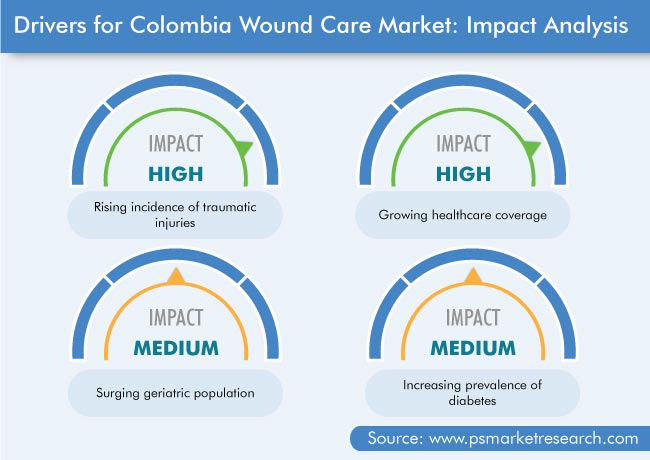 Drivers for Colombia Wound Care Market: Impact Analysis

IMPACT
HIGH
Rising incidence of traumatic injuries

IMPACT
HIGH
Growing healthcare coverage

IMPACT
MEDIUM
Surging geriatric population

IMPACT
MEDIUM
Increasing prevalence of diabetes

Source: www.psmarketresearch.com